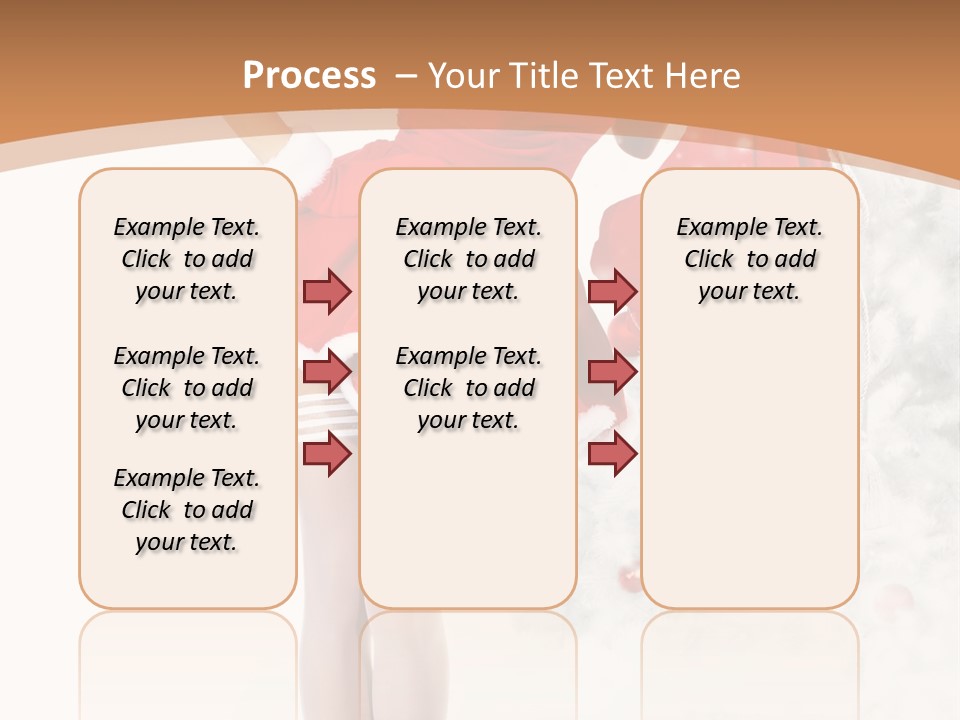 Process – Your Title Text Here

Example Text. Click to add your text.

Example Text. Click to add your text.

Example Text. Click to add your text.

Example Text. Click to add your text.

Example Text. Click to add your text.

Example Text. Click to add your text.